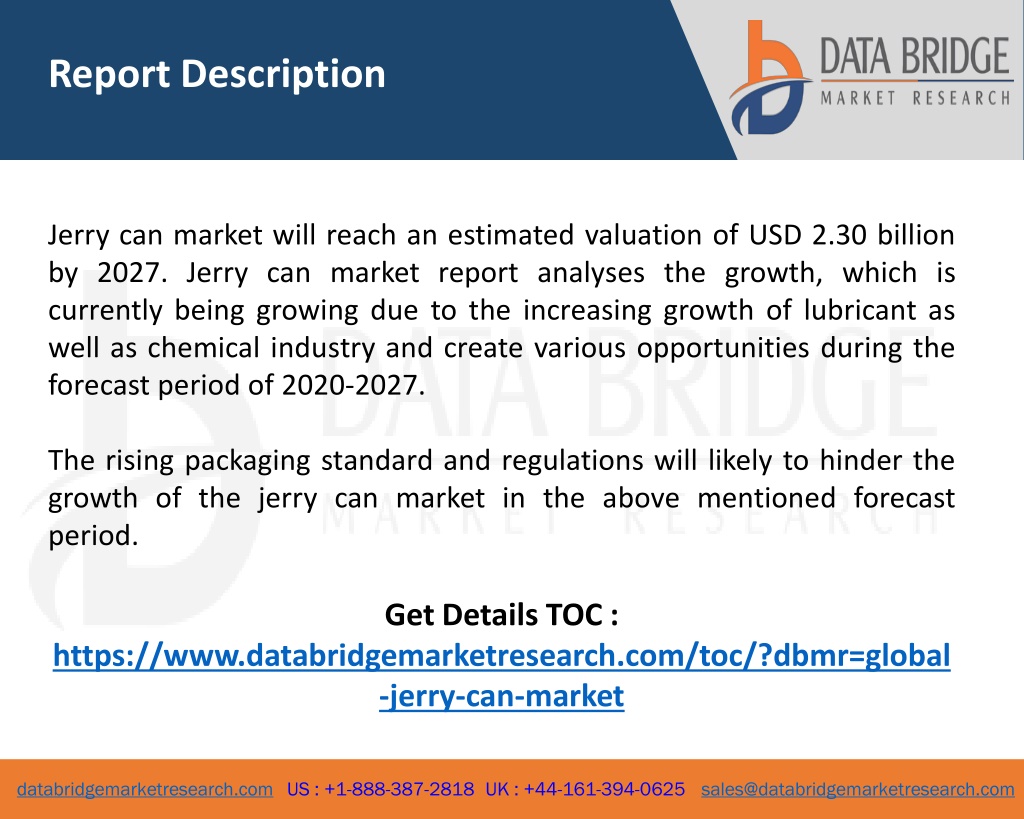 Report Description

DATA BRIDGE
MARKET RESEARCH

Jerry can market will reach an estimated valuation of USD 2.30 billion by 2027. Jerry can market report analyses the growth, which is currently being growing due to the increasing growth of lubricant as well as chemical industry and create various opportunities during the forecast period of 2020-2027.

The rising packaging standard and regulations will likely to hinder the growth of the jerry can market in the above mentioned forecast period.

Get Details TOC :
https://www.databridgemarketresearch.com/toc/?dbmr=global-jerry-can-market

DATA BRIDGE
MARKET RESEARCH

databridgemarketresearch.com US : +1-888-387-2818 UK : +44-161-394-0625 sales@databridgemarketresearch.com